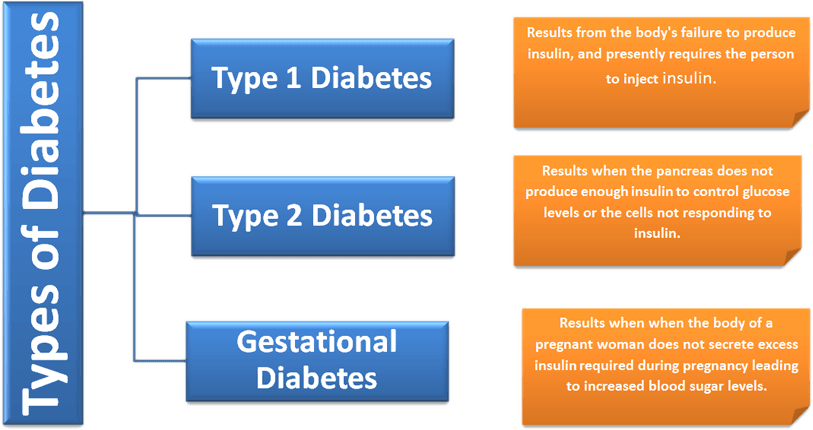 Types of Diabetes

Type 1 Diabetes

Results from the body's failure to produce insulin, and presently requires the person to inject insulin.

Type 2 Diabetes

Results when the pancreas does not produce enough insulin to control glucose levels or the cells not responding to insulin.

Gestational Diabetes

Results when when the body of a pregnant woman does not secrete excess insulin required during pregnancy leading to increased blood sugar levels.